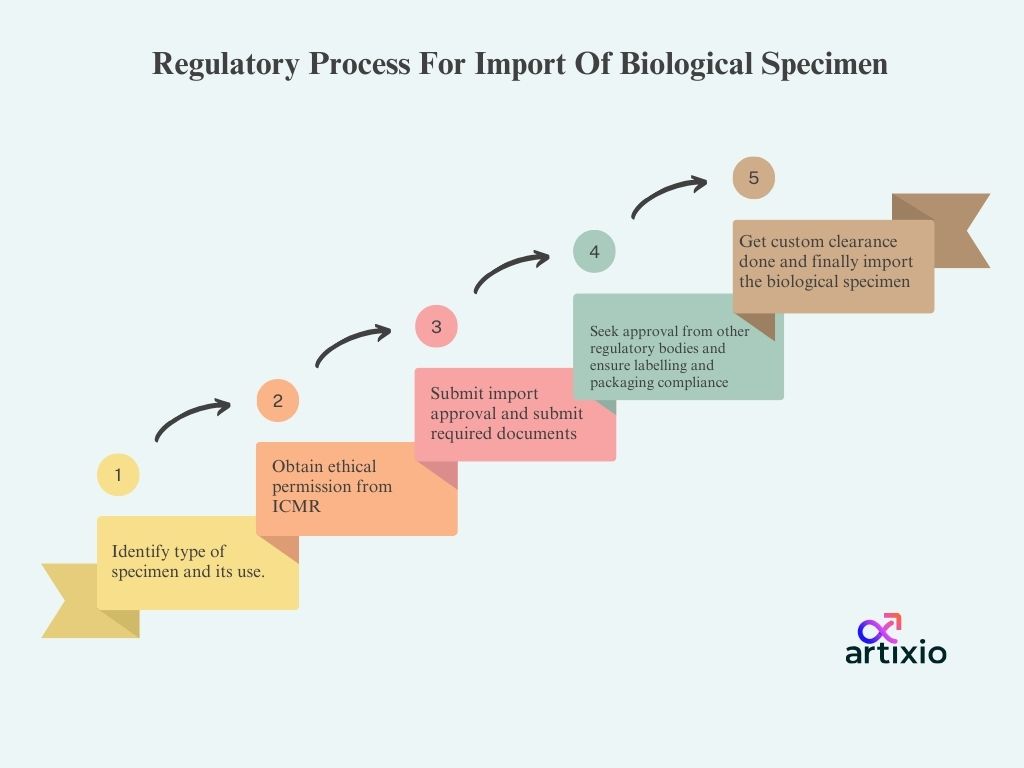 Regulatory Process For Import Of Biological Specimen

1

Identify type of specimen and its use.

2

Obtain ethical permission from ICMR

3

Submit import approval and submit required documents

4

Seek approval from other regulatory bodies and ensure labelling and packaging compliance

5

Get custom clearance done and finally import the biological specimen

artixio